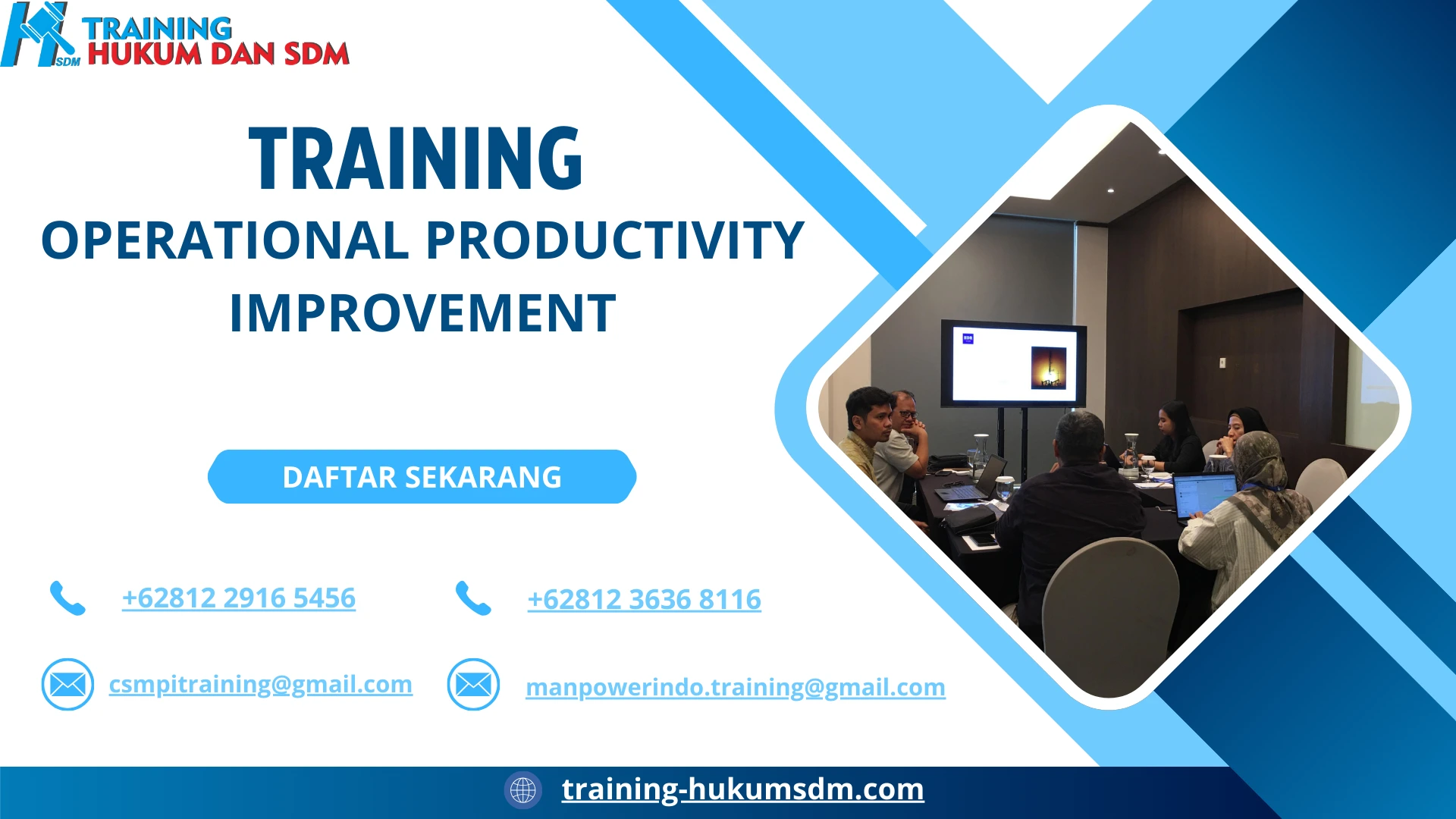 SDM TRAINING HUKUM DAN SDM

TRAINING

OPERATIONAL PRODUCTIVITY IMPROVEMENT

DAFTAR SEKARANG

+62812 2916 5456

+62812 3636 8116

csmpitraining@gmail.com

manpowerindo.training@gmail.com

training-hukumsdm.com